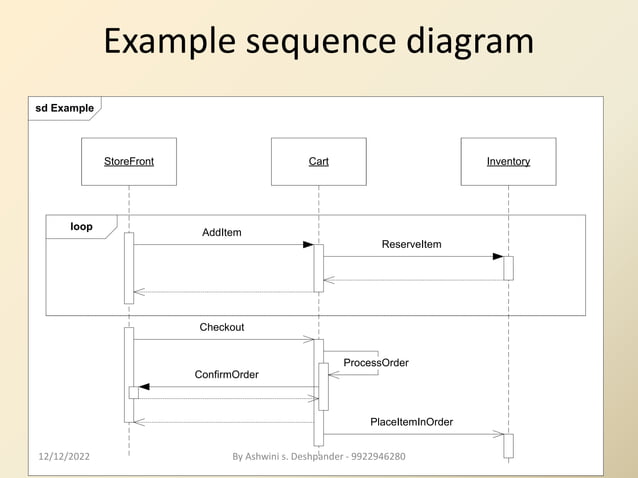 Example sequence diagram

sd Example

StoreFront

Cart

Inventory

loop

AddItem

ReserveItem

Checkout

ProcessOrder

ConfirmOrder

PlaceItemInOrder

12/12/2022

By Ashwini s. Deshpander - 9922946280